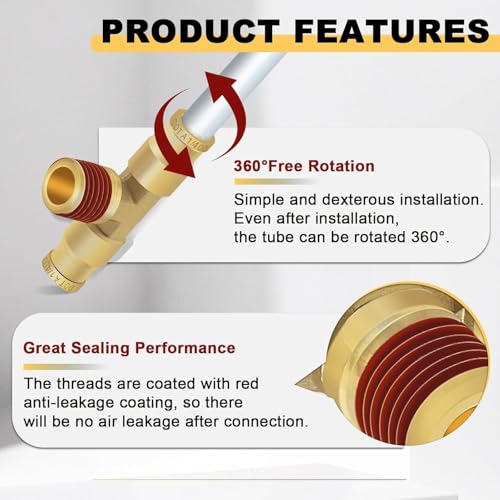 PRODUCT FEATURES

360°Free Rotation

Simple and dexterous installation. Even after installation, the tube can be rotated 360°.

Great Sealing Performance

The threads are coated with red anti-leakage coating, so there will be no air leakage after connection.